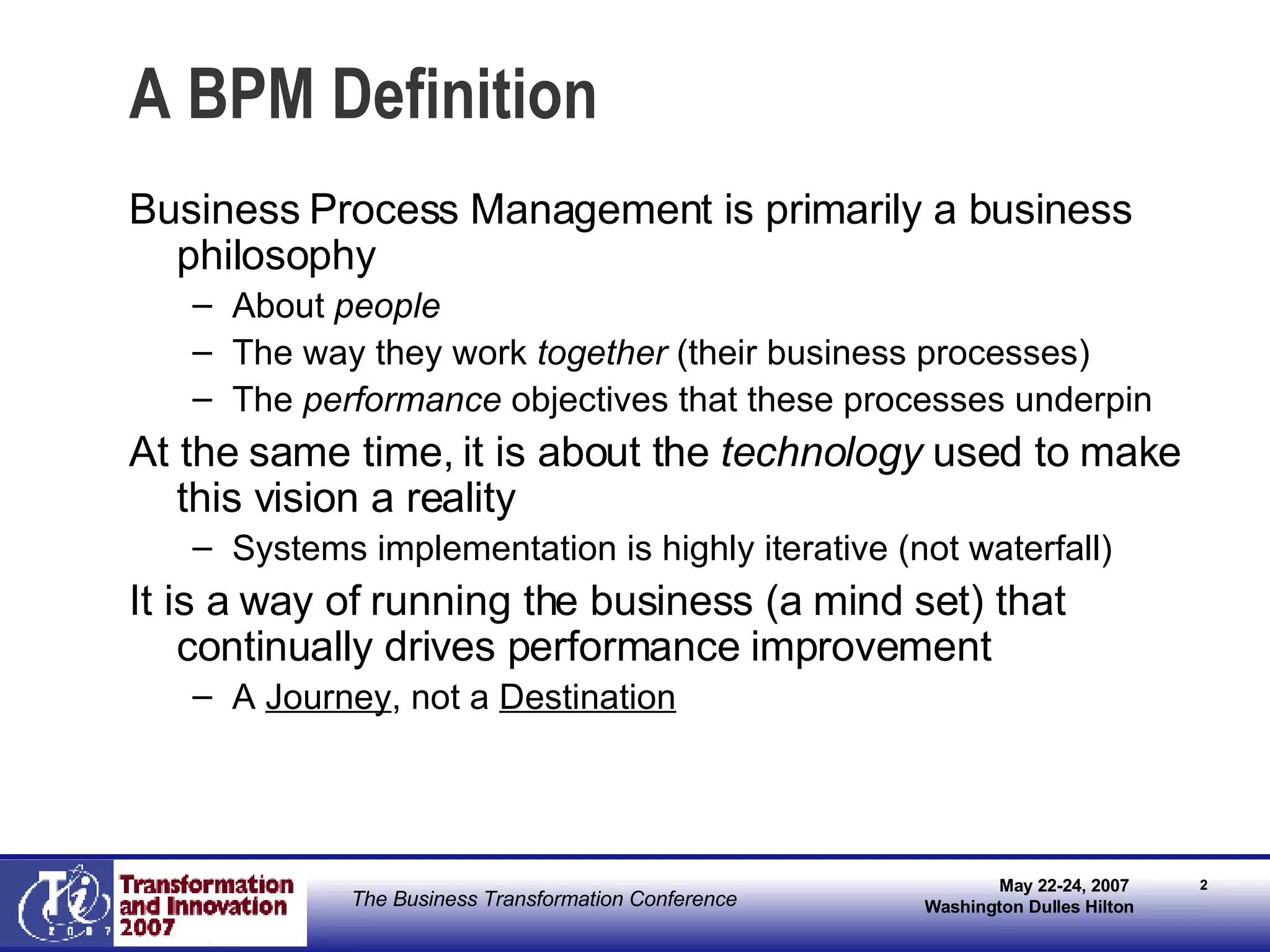 A BPM Definition

Business Process Management is primarily a business philosophy

– About people
– The way they work together (their business processes)
– The performance objectives that these processes underpin

At the same time, it is about the technology used to make this vision a reality

– Systems implementation is highly iterative (not waterfall)

It is a way of running the business (a mind set) that continually drives performance improvement

– A Journey, not a Destination

Ti 2007 Transformation and Innovation 2007

The Business Transformation Conference

May 22-24, 2007
Washington Dulles Hilton

2